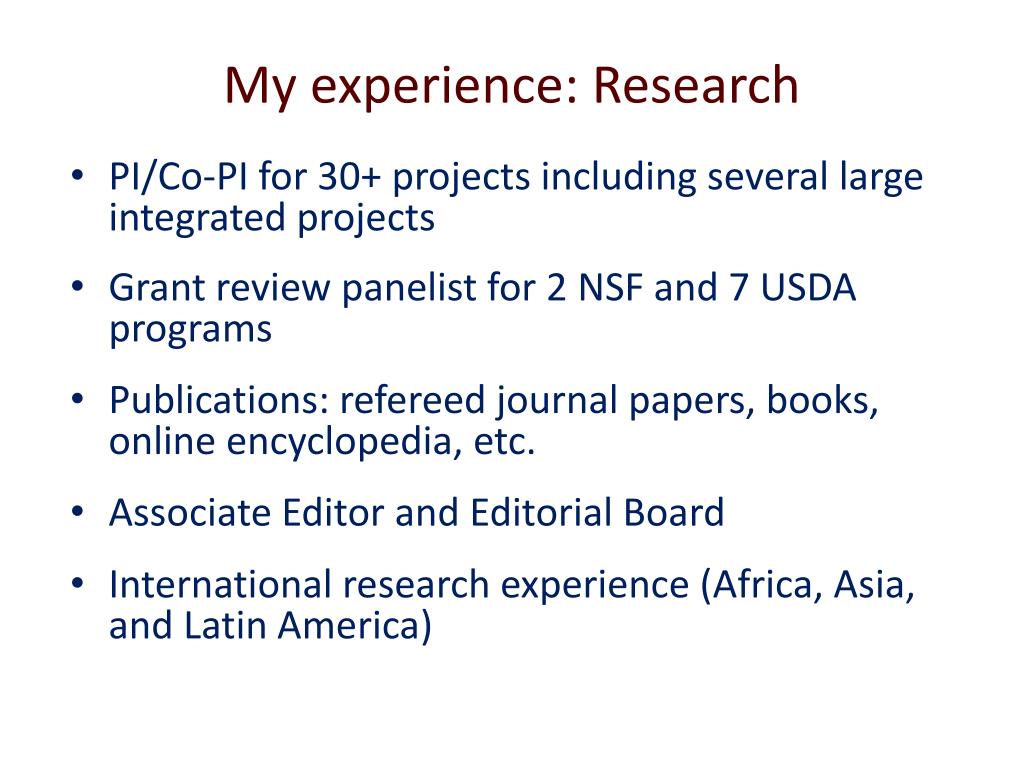 My experience: Research

• PI/Co-PI for 30+ projects including several large integrated projects
• Grant review panelist for 2 NSF and 7 USDA programs
• Publications: refereed journal papers, books, online encyclopedia, etc.
• Associate Editor and Editorial Board
• International research experience (Africa, Asia, and Latin America)